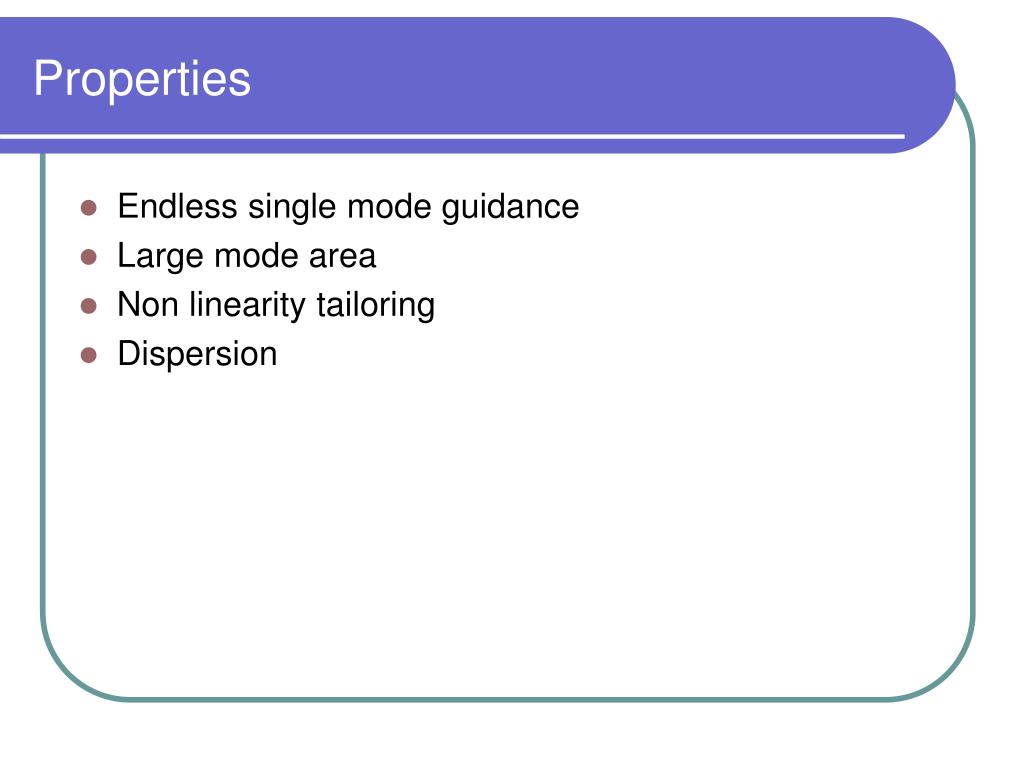 Properties

- Endless single mode guidance
- Large mode area
- Non linearity tailoring
- Dispersion